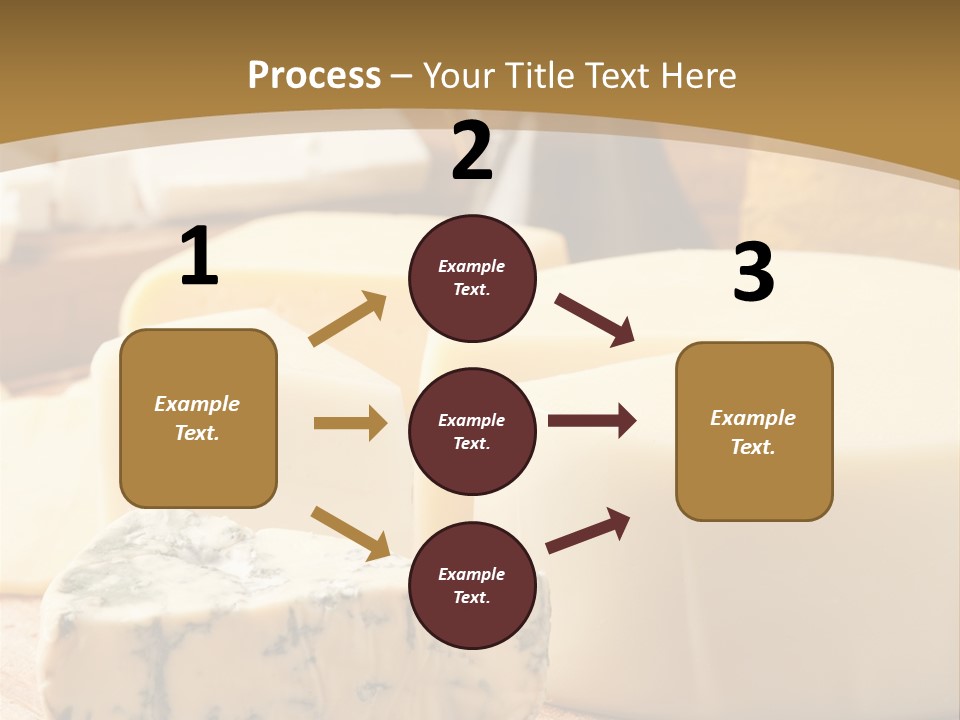 Process – Your Title Text Here

1

Example Text.

2

Example Text.

Example Text.

Example Text.

3

Example Text.